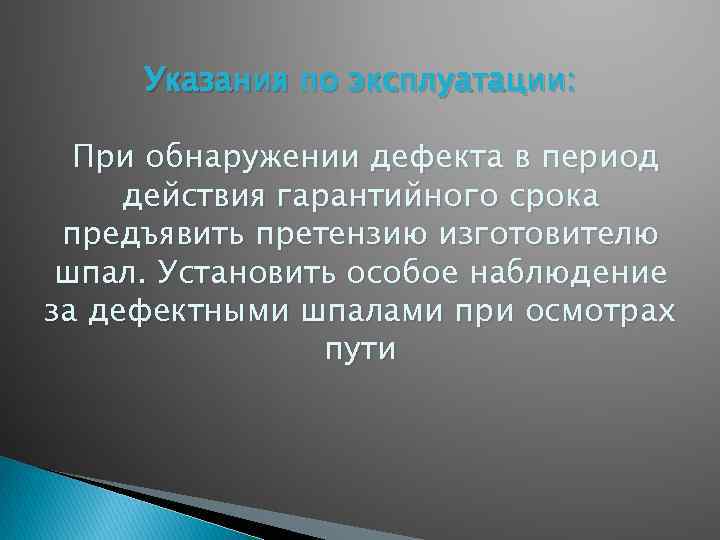 Указания по эксплуатации:

При обнаружении дефекта в период действия гарантийного срока предъявить претензию изготовителю шпал. Установить особое наблюдение за дефектными шпалами при осмотрах пути